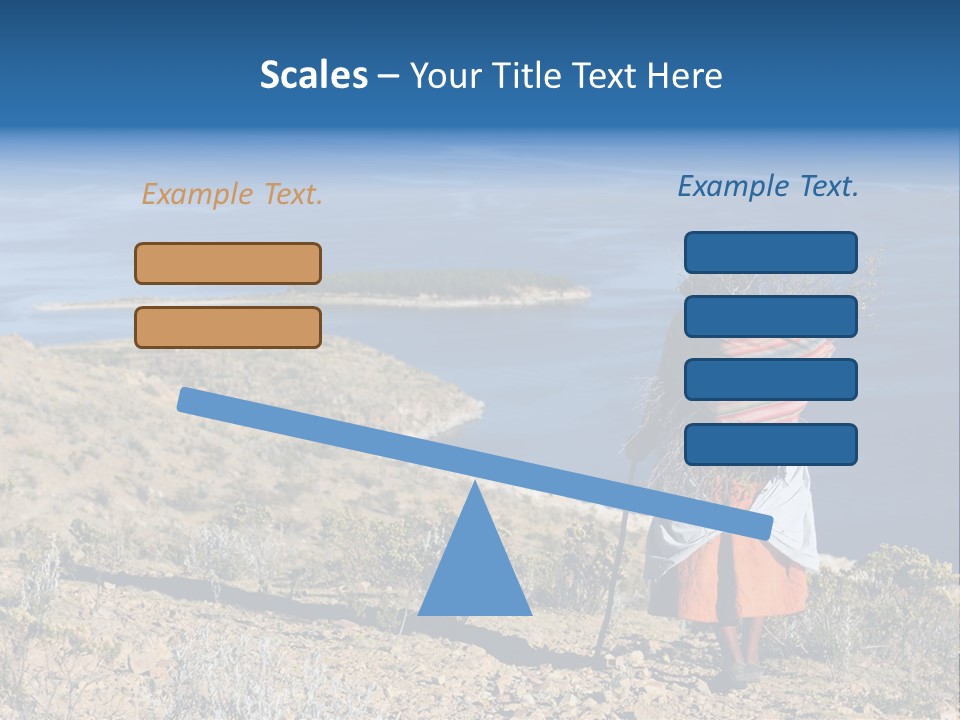 Scales – Your Title Text Here

Example Text.

Example Text.